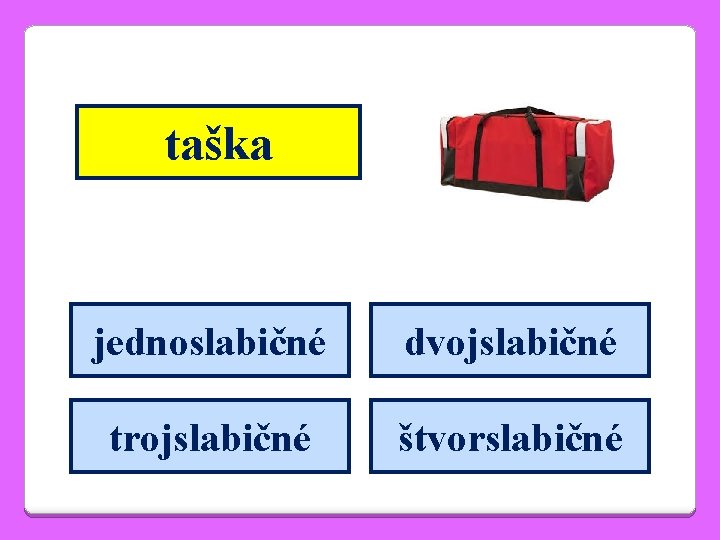 taška

jednoslabičné

dvojslabičné

trojslabičné

štvorslabičné